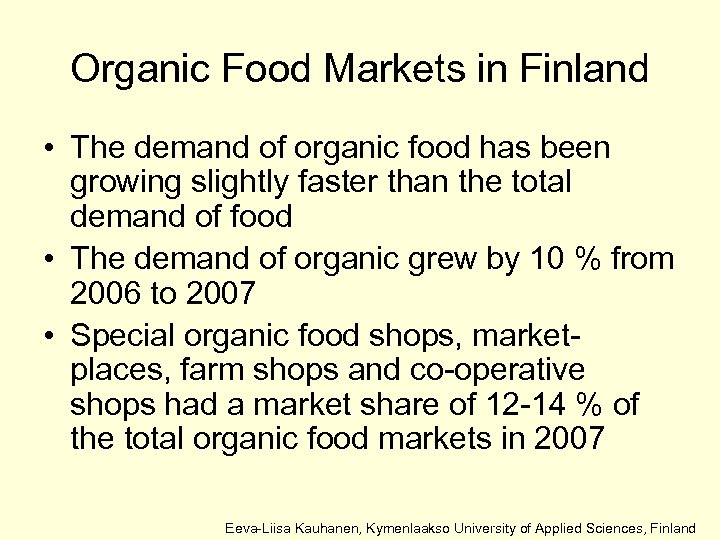 Organic Food Markets in Finland

• The demand of organic food has been growing slightly faster than the total demand of food
• The demand of organic grew by 10 % from 2006 to 2007
• Special organic food shops, marketplaces, farm shops and co-operative shops had a market share of 12-14 % of the total organic food markets in 2007

Eeva-Liisa Kauhanen, Kymenlaakso University of Applied Sciences, Finland